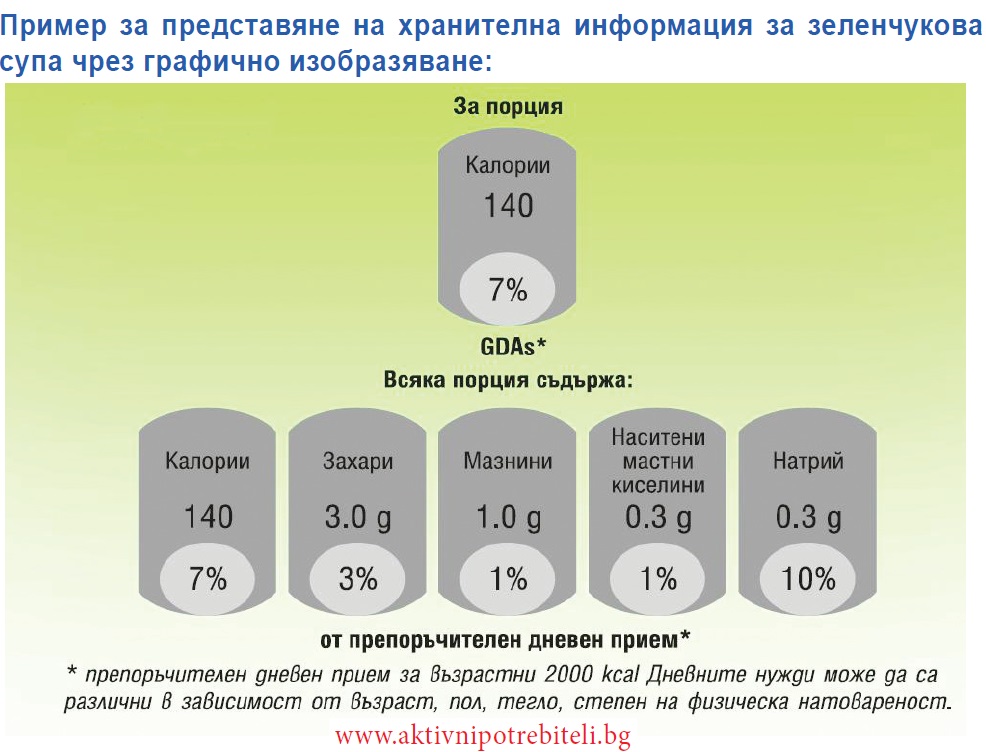 Пример за представяне на хранителна информация за зеленчукова супа чрез графично изобразяване:

За порция

Калории
140
7%

GDAs*

Всяка порция съдържа:

Калории
140
7%

Захари
3.0 g
3%

Мазнини
1.0 g
1%

Наситени мастни киселини
0.3 g
1%

Натрий
0.3 g
10%

от препоръчителен дневен прием*

* препоръчителен дневен прием за възрастни 2000 kcal Дневните нужди може да са различни в зависимост от възраст, пол, тегло, степен на физическа натовареност.

www.aktivnipotrebiteli.bg